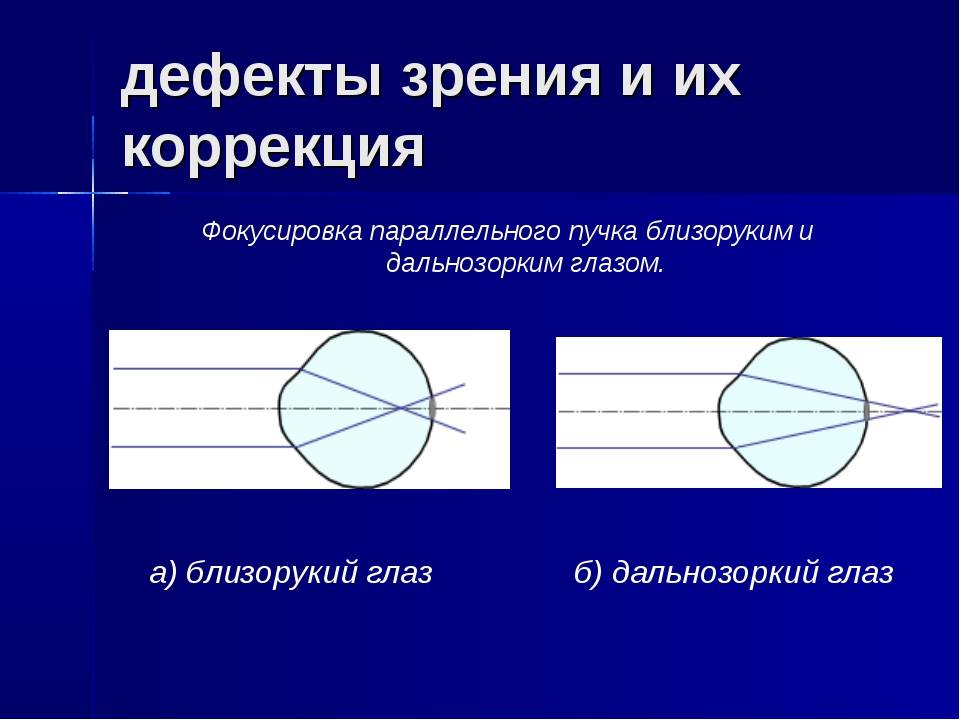 дефекты зрения и их коррекция

Фокусировка параллельного пучка близоруким и дальнозорким глазом.

а) близорукий глаз

б) дальнозоркий глаз